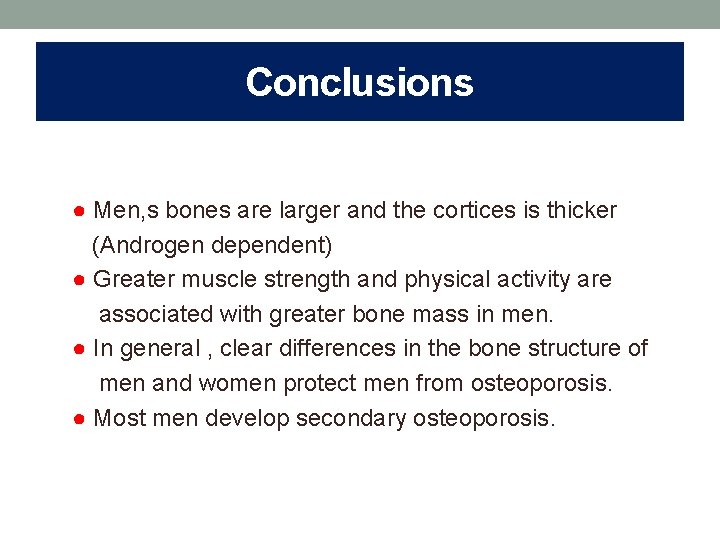 Conclusions

● Men,s bones are larger and the cortices is thicker (Androgen dependent)
● Greater muscle strength and physical activity are associated with greater bone mass in men.
● In general , clear differences in the bone structure of men and women protect men from osteoporosis.
● Most men develop secondary osteoporosis.